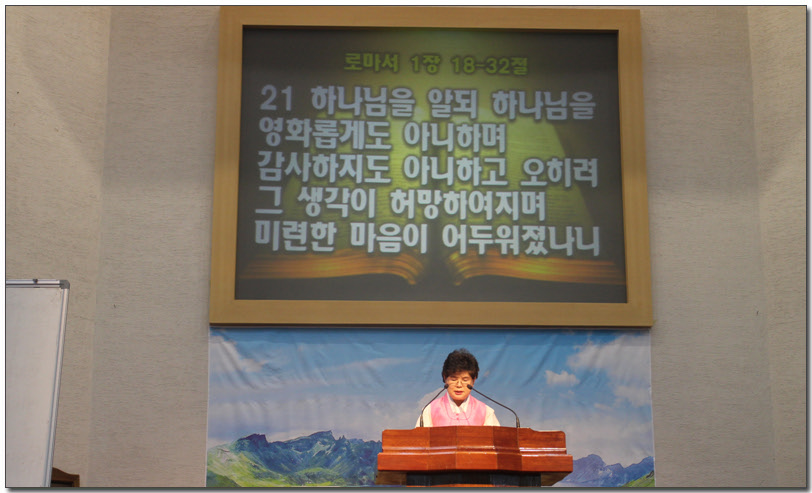 로마서 1장 18-32절

21 하나님을 알되 하나님을 영화롭게도 아니하며 감사하지도 아니하고 오히려 그 생각이 허망하여지며 미련한 마음이 어두워졌나니